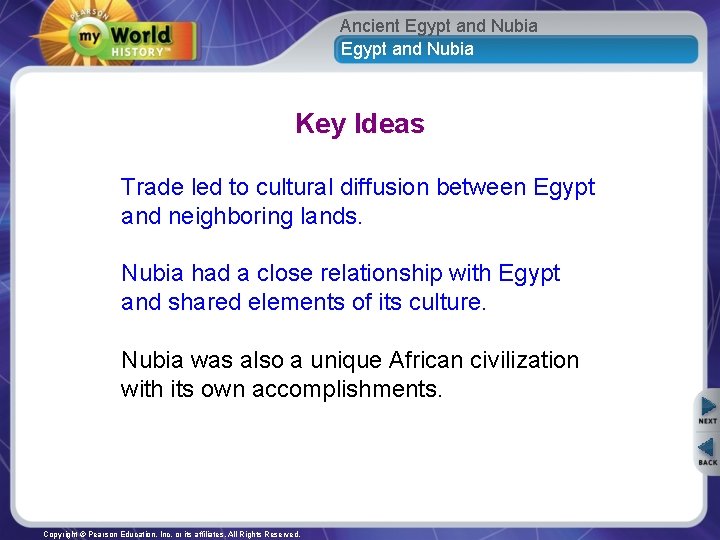 PEARSON
my World
HISTORY™

Ancient Egypt and Nubia
Egypt and Nubia

Key Ideas

Trade led to cultural diffusion between Egypt and neighboring lands.

Nubia had a close relationship with Egypt and shared elements of its culture.

Nubia was also a unique African civilization with its own accomplishments.

NEXT
BACK

Copyright © Pearson Education, Inc. or its affiliates. All Rights Reserved.